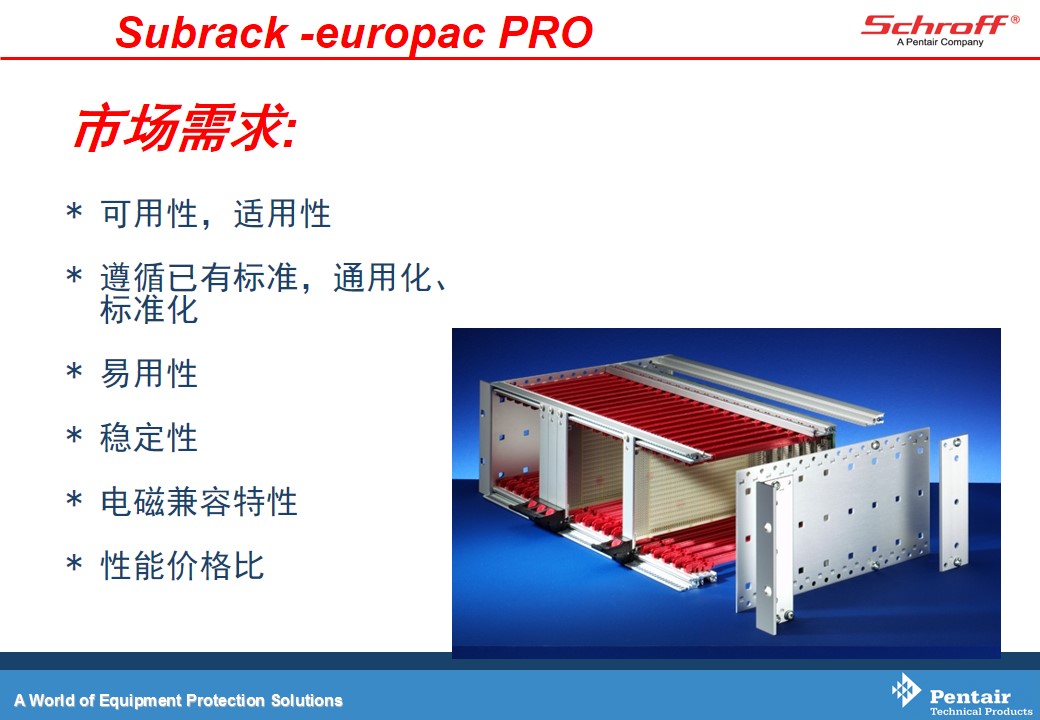 Subrack -europac PRO

Schroff®
A Pentair Company

市场需求:

* 可用性，适用性

* 遵循已有标准，通用化、标准化

* 易用性

* 稳定性

* 电磁兼容特性

* 性能价格比

A World of Equipment Protection Solutions

Pentair
Technical Products